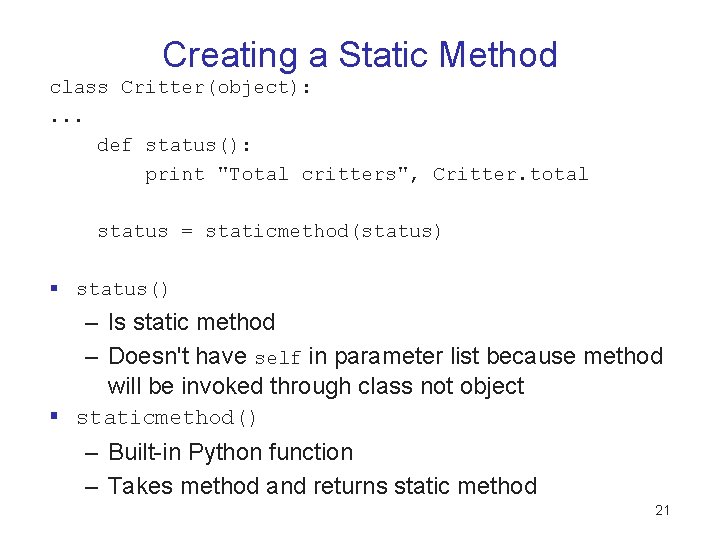 Creating a Static Method

class Critter(object):
...
    def status():
        print "Total critters", Critter.total

    status = staticmethod(status)

▪ status()
– Is static method
– Doesn't have self in parameter list because method will be invoked through class not object

▪ staticmethod()
– Built-in Python function
– Takes method and returns static method

21